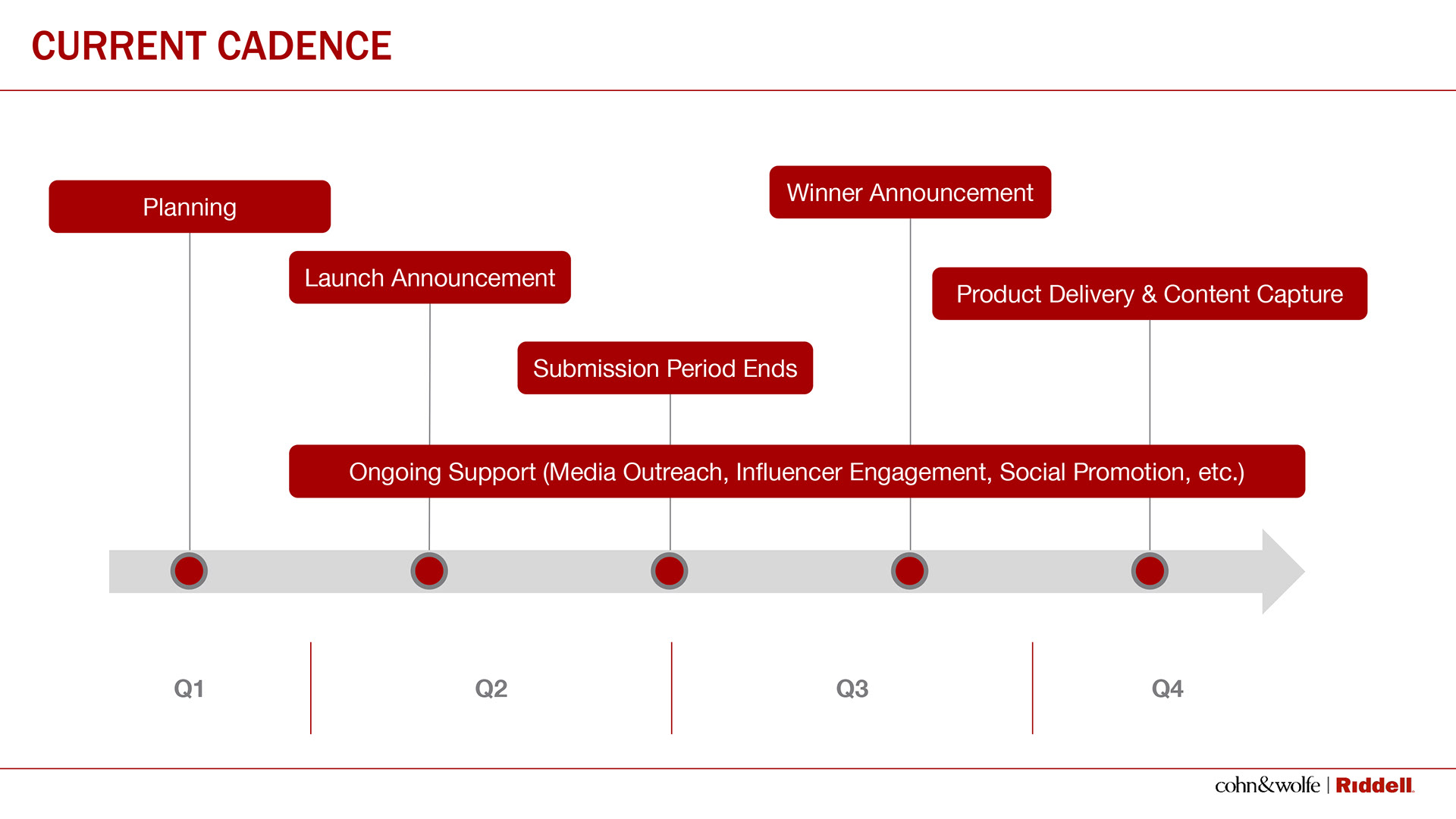 CURRENT CADENCE

Planning

Launch Announcement

Submission Period Ends

Winner Announcement

Product Delivery & Content Capture

Ongoing Support (Media Outreach, Influencer Engagement, Social Promotion, etc.)

Q1

Q2

Q3

Q4

cohn&wolfe | Riddell